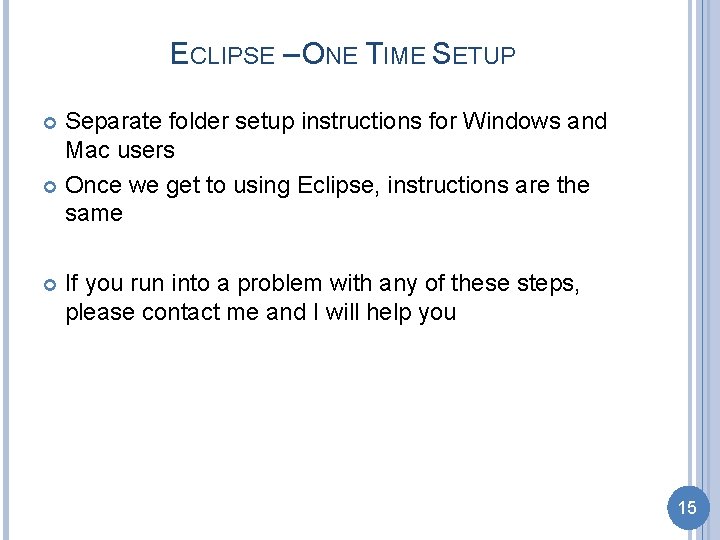 ECLIPSE – ONE TIME SETUP

Separate folder setup instructions for Windows and Mac users

Once we get to using Eclipse, instructions are the same

If you run into a problem with any of these steps, please contact me and I will help you

15